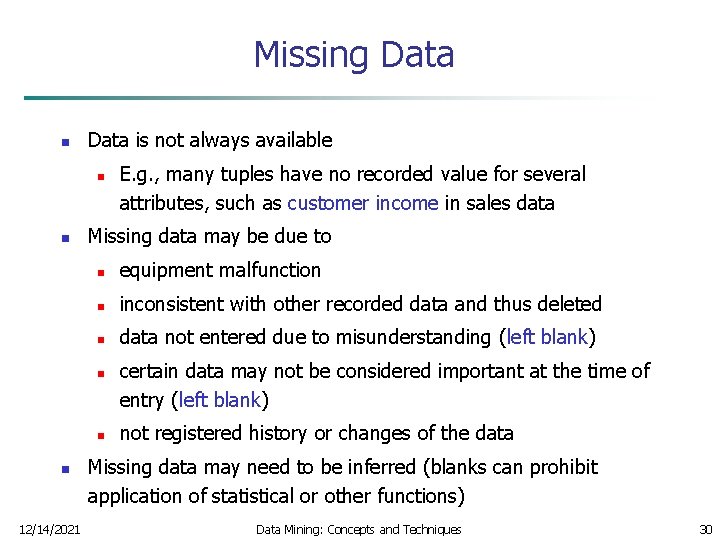 Missing Data

- Data is not always available
  - E.g., many tuples have no recorded value for several attributes, such as customer income in sales data
- Missing data may be due to
  - equipment malfunction
  - inconsistent with other recorded data and thus deleted
  - data not entered due to misunderstanding (left blank)
  - certain data may not be considered important at the time of entry (left blank)
  - not registered history or changes of the data
- Missing data may need to be inferred (blanks can prohibit application of statistical or other functions)

12/14/2021 Data Mining: Concepts and Techniques 30